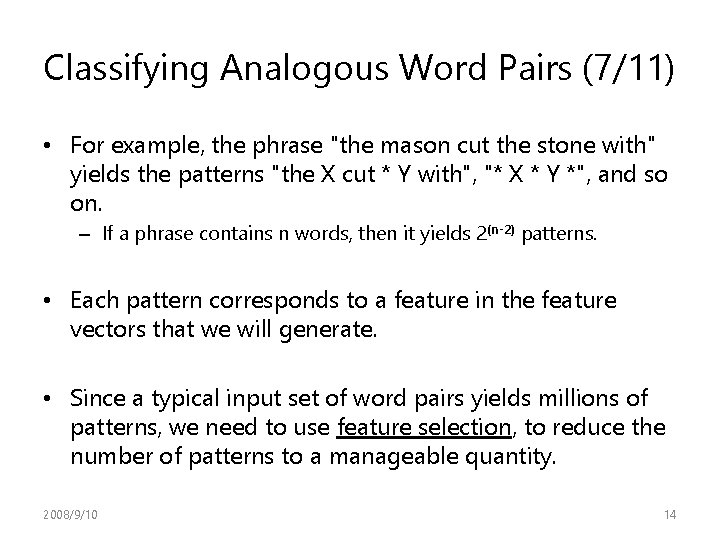 Classifying Analogous Word Pairs (7/11)

• For example, the phrase "the mason cut the stone with" yields the patterns "the X cut * Y with", "* X * Y *", and so on.

– If a phrase contains n words, then it yields $2^{(n-2)}$ patterns.

• Each pattern corresponds to a feature in the feature vectors that we will generate.

• Since a typical input set of word pairs yields millions of patterns, we need to use feature selection, to reduce the number of patterns to a manageable quantity.

2008/9/10

14